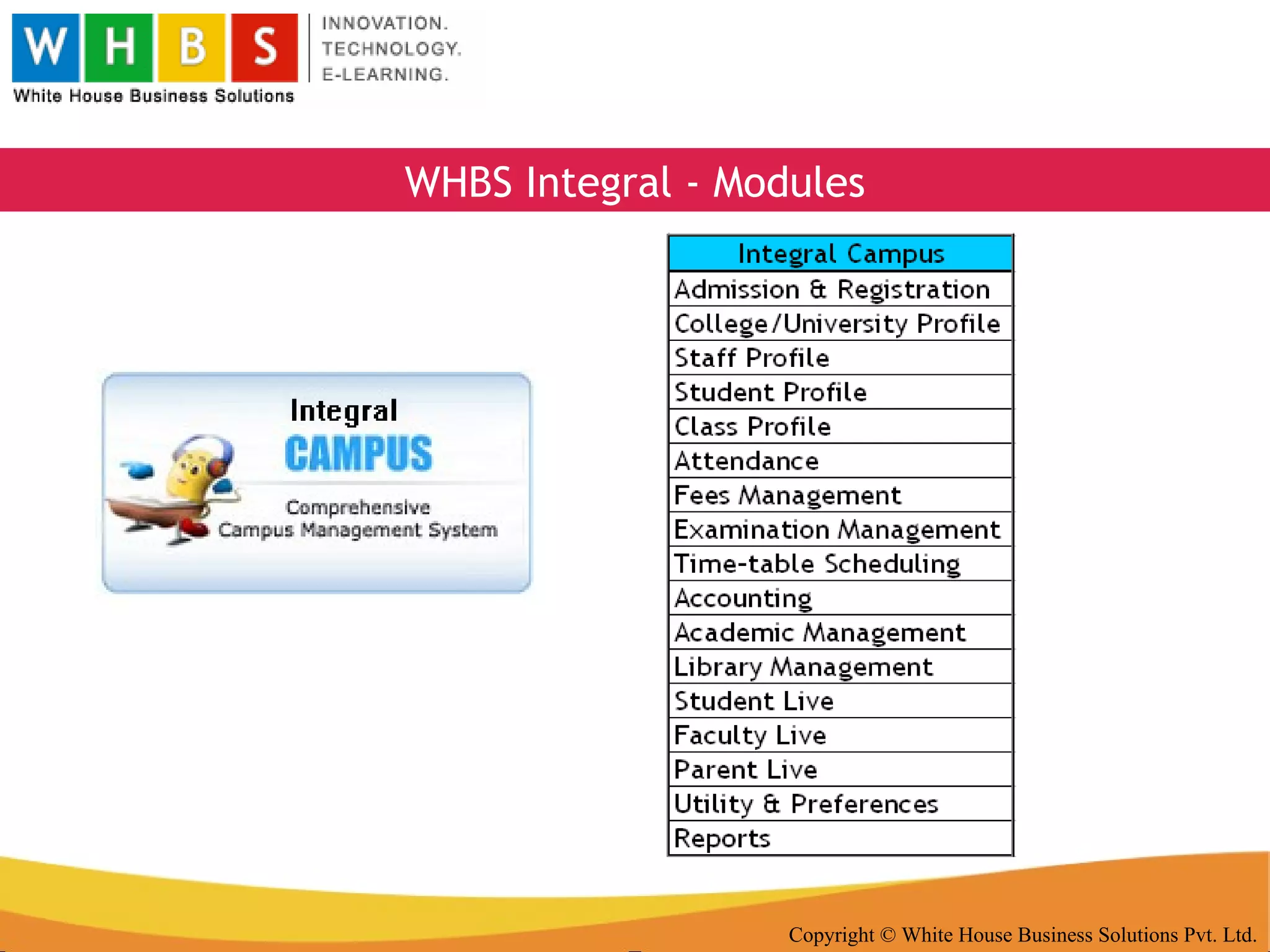 W H B S
White House Business Solutions
INNOVATION.
TECHNOLOGY.
E-LEARNING.

WHBS Integral - Modules

Integral
CAMPUS
Comprehensive
Campus Management System

| Integral Campus |
|---|
| Admission & Registration |
| College/University Profile |
| Staff Profile |
| Student Profile |
| Class Profile |
| Attendance |
| Fees Management |
| Examination Management |
| Time-table Scheduling |
| Accounting |
| Academic Management |
| Library Management |
| Student Live |
| Faculty Live |
| Parent Live |
| Utility & Preferences |
| Reports |

Copyright © White House Business Solutions Pvt. Ltd.